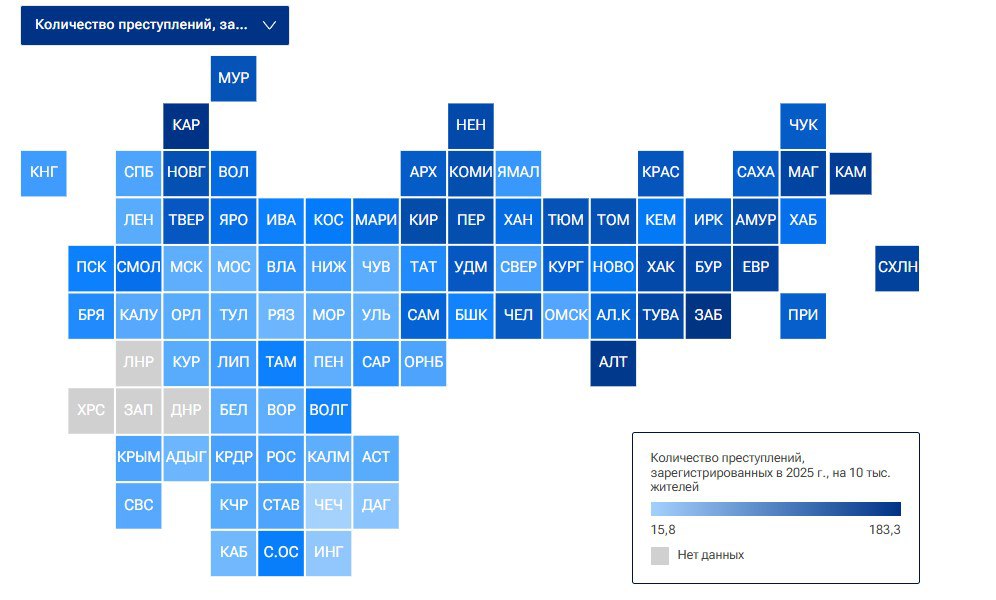 Количество преступлений, за...

МУР
КАР
НЕН
ЧУК
КНГ
СПБ
НОВГ
ВОЛ
АРХ
КОМИ
ЯМАЛ
КРАС
САХА
МАГ
КАМ
ЛЕН
ТВЕР
ЯРО
ИВА
КОС
МАРИ
КИР
ПЕР
ХАН
ТЮМ
ТОМ
КЕМ
ИРК
АМУР
ХАБ
ПСК
СМОЛ
МСК
МОС
ВЛА
НИЖ
ЧУВ
ТАТ
УДМ
СВЕР
КУРГ
НОВО
ХАК
БУР
ЕВР
СХЛН
БРЯ
КАЛУ
ОРЛ
ТУЛ
РЯЗ
МОР
УЛЬ
САМ
БШК
ЧЕЛ
ОМСК
АЛ.К
ТУВА
ЗАБ
ПРИ
ЛНР
КУР
ЛИП
ТАМ
ПЕН
САР
ОРНБ
АЛТ
ХРС
ЗАП
ДНР
БЕЛ
ВОР
ВОЛГ
КРЫМ
АДЫГ
КРДР
РОС
КАЛМ
АСТ
СВС
КЧР
СТАВ
ЧЕЧ
ДАГ
КАБ
С.ОС
ИНГ

Количество преступлений, зарегистрированных в 2025 г., на 10 тыс. жителей
15,8
183,3
Нет данных